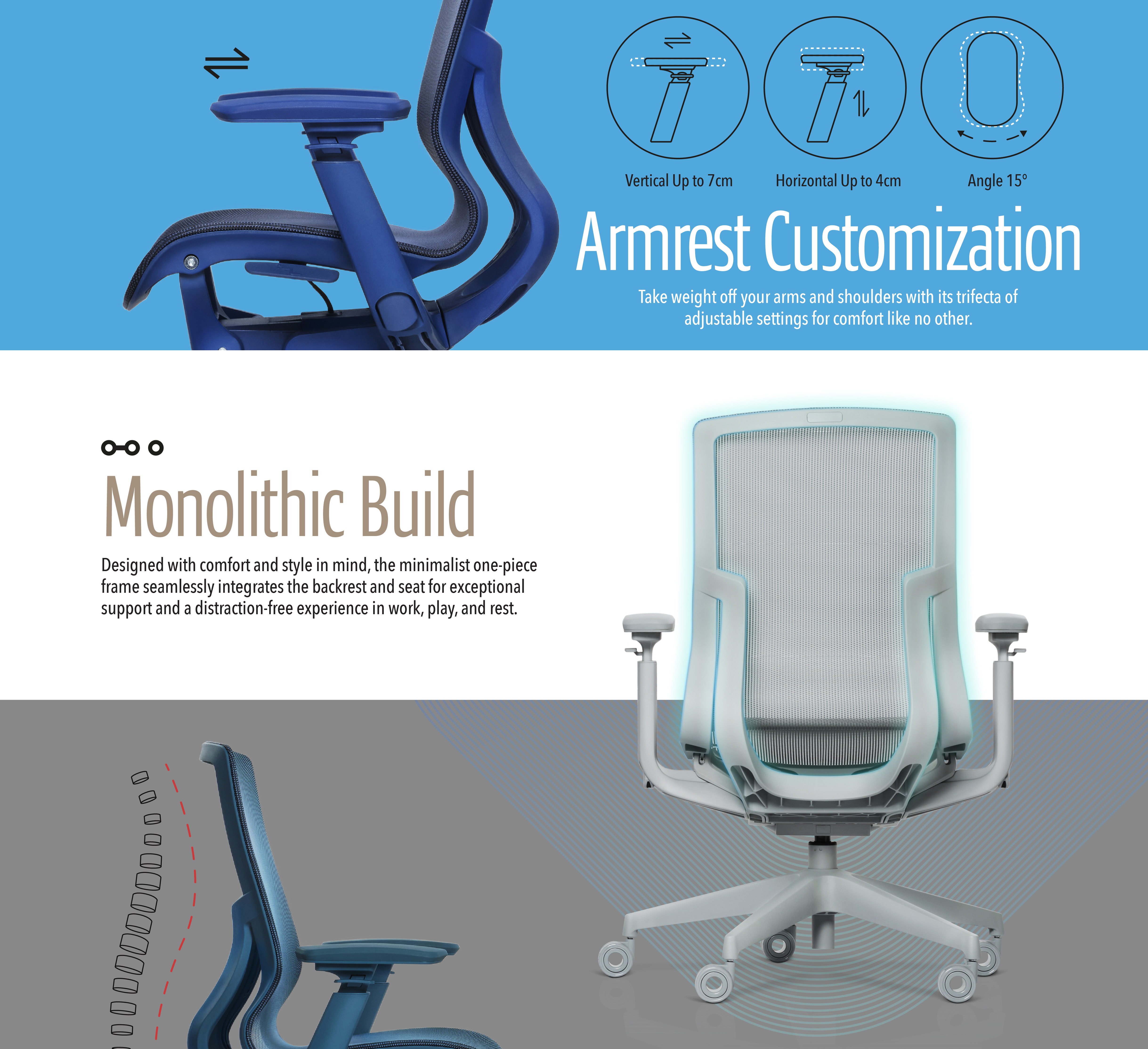 Vertical Up to 7cm

Horizontal Up to 4cm

Angle 15°

Armrest Customization

Take weight off your arms and shoulders with its trifecta of adjustable settings for comfort like no other.

Monolithic Build

Designed with comfort and style in mind, the minimalist one-piece frame seamlessly integrates the backrest and seat for exceptional support and a distraction-free experience in work, play, and rest.